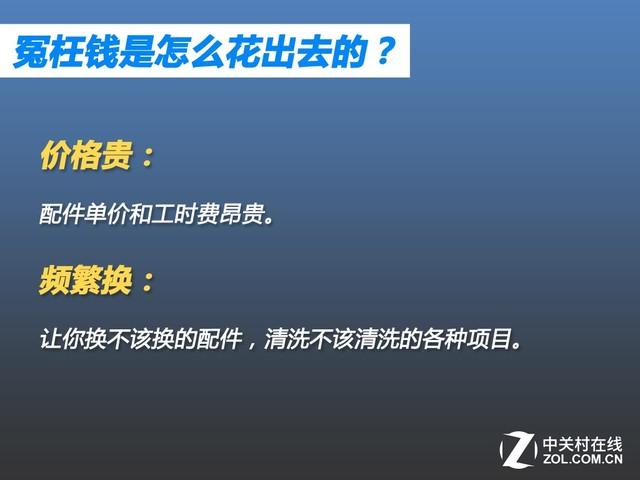 冤枉钱是怎么花出去的？

价格贵：

配件单价和工时费昂贵。

频繁换：

让你换不该换的配件，清洗不该清洗的各种项目。

Z 中关村在线
ZOL.COM.CN